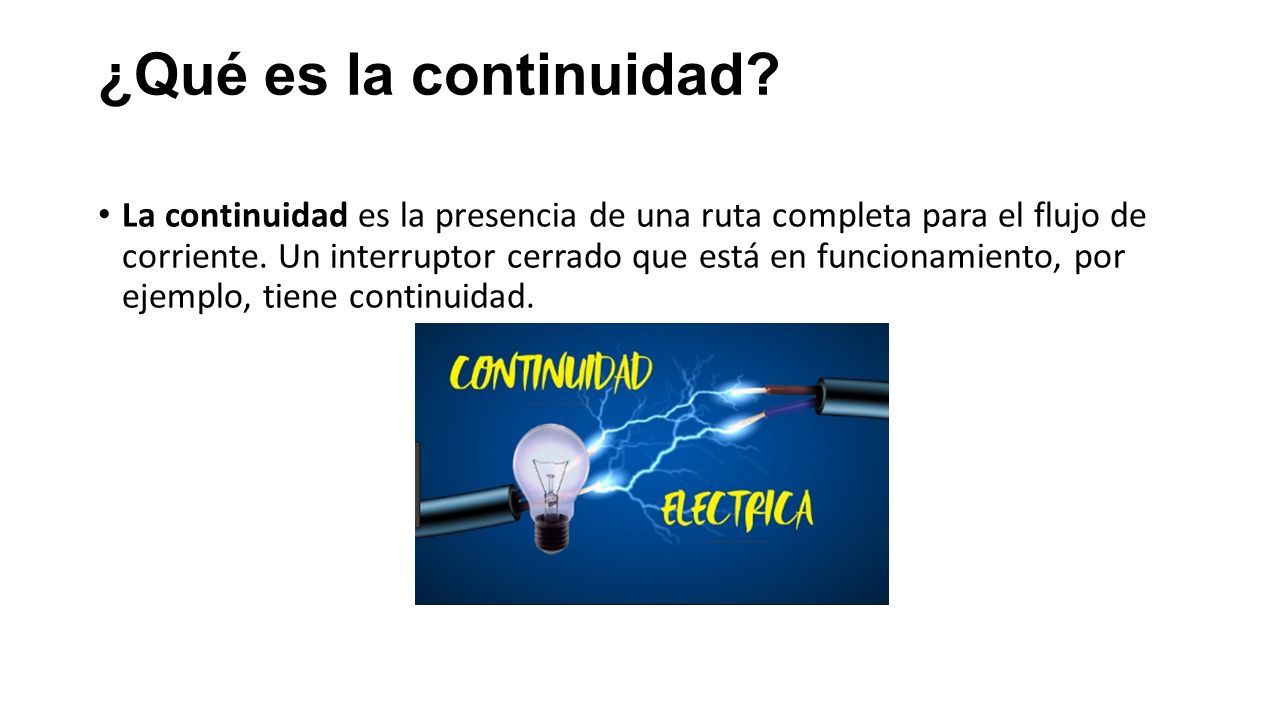 ¿Qué es la continuidad?

• La continuidad es la presencia de una ruta completa para el flujo de corriente. Un interruptor cerrado que está en funcionamiento, por ejemplo, tiene continuidad.

CONTINUIDAD

ELECTRICA